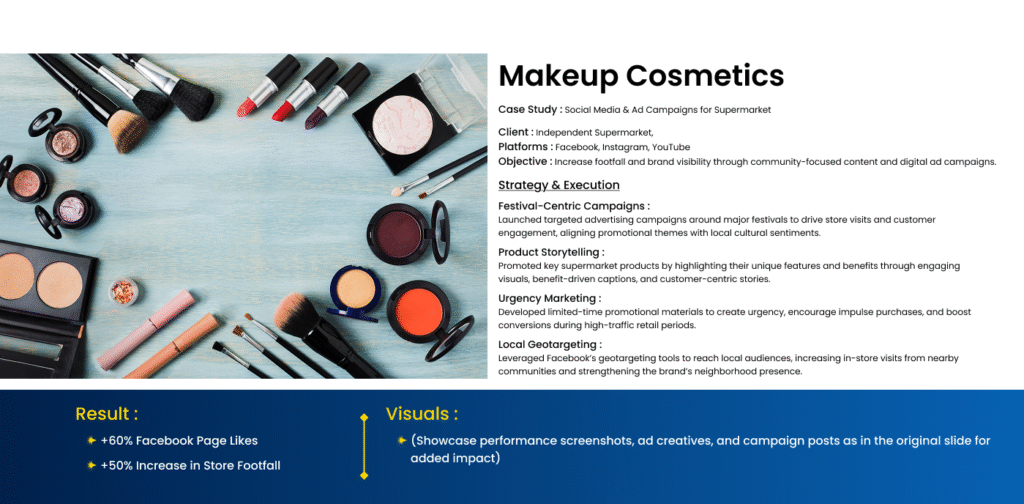 Makeup Cosmetics

Case Study : Social Media & Ad Campaigns for Supermarket

Client : Independent Supermarket,
Platforms : Facebook, Instagram, YouTube
Objective : Increase footfall and brand visibility through community-focused content and digital ad campaigns.

Strategy & Execution

Festival-Centric Campaigns :
Launched targeted advertising campaigns around major festivals to drive store visits and customer engagement, aligning promotional themes with local cultural sentiments.

Product Storytelling :
Promoted key supermarket products by highlighting their unique features and benefits through engaging visuals, benefit-driven captions, and customer-centric stories.

Urgency Marketing :
Developed limited-time promotional materials to create urgency, encourage impulse purchases, and boost conversions during high-traffic retail periods.

Local Geotargeting :
Leveraged Facebook's geotargeting tools to reach local audiences, increasing in-store visits from nearby communities and strengthening the brand's neighborhood presence.

Result :
+60% Facebook Page Likes
+50% Increase in Store Footfall

Visuals :
(Showcase performance screenshots, ad creatives, and campaign posts as in the original slide for added impact)